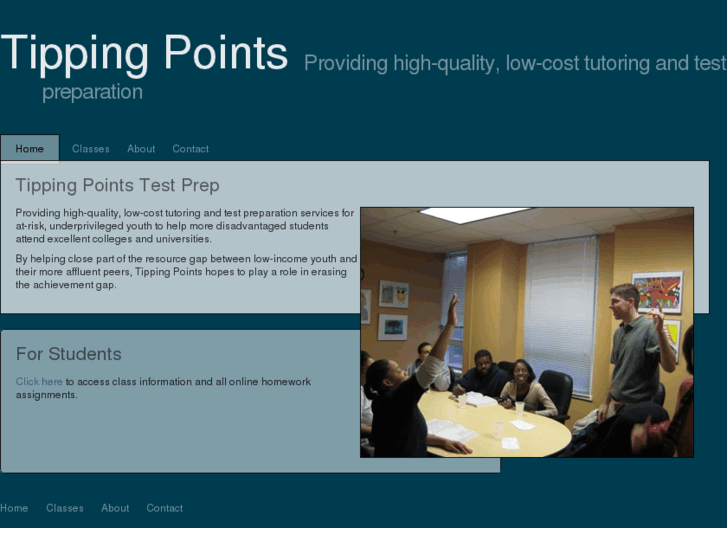 Tipping Points Providing high-quality, low-cost tutoring and test preparation

Home Classes About Contact

Tipping Points Test Prep

Providing high-quality, low-cost tutoring and test preparation services for at-risk, underprivileged youth to help more disadvantaged students attend excellent colleges and universities.

By helping close part of the resource gap between low-income youth and their more affluent peers, Tipping Points hopes to play a role in erasing the achievement gap.

For Students

Click here to access class information and all online homework assignments.

Home Classes About Contact